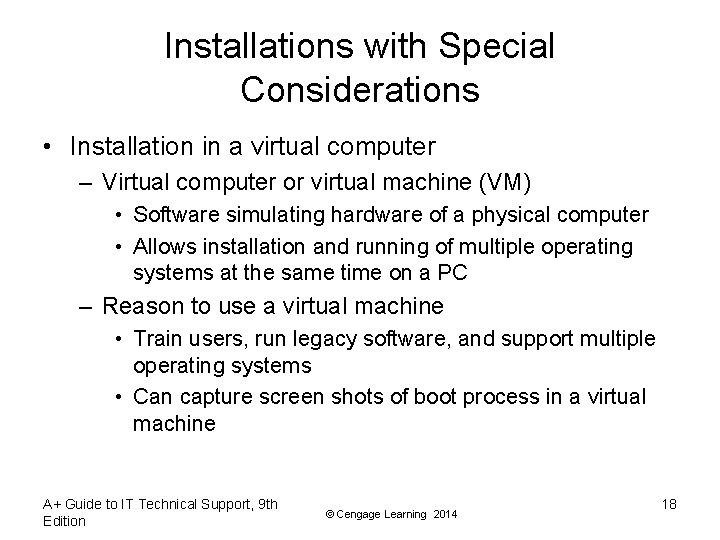 Installations with Special Considerations

• Installation in a virtual computer
– Virtual computer or virtual machine (VM)
• Software simulating hardware of a physical computer
• Allows installation and running of multiple operating systems at the same time on a PC
– Reason to use a virtual machine
• Train users, run legacy software, and support multiple operating systems
• Can capture screen shots of boot process in a virtual machine

A+ Guide to IT Technical Support, 9th Edition

© Cengage Learning 2014

18